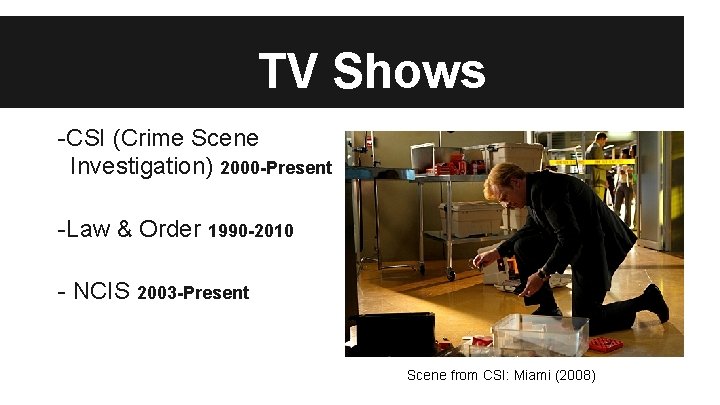 TV Shows

-CSI (Crime Scene Investigation) 2000-Present

-Law & Order 1990-2010

- NCIS 2003-Present

Scene from CSI: Miami (2008)